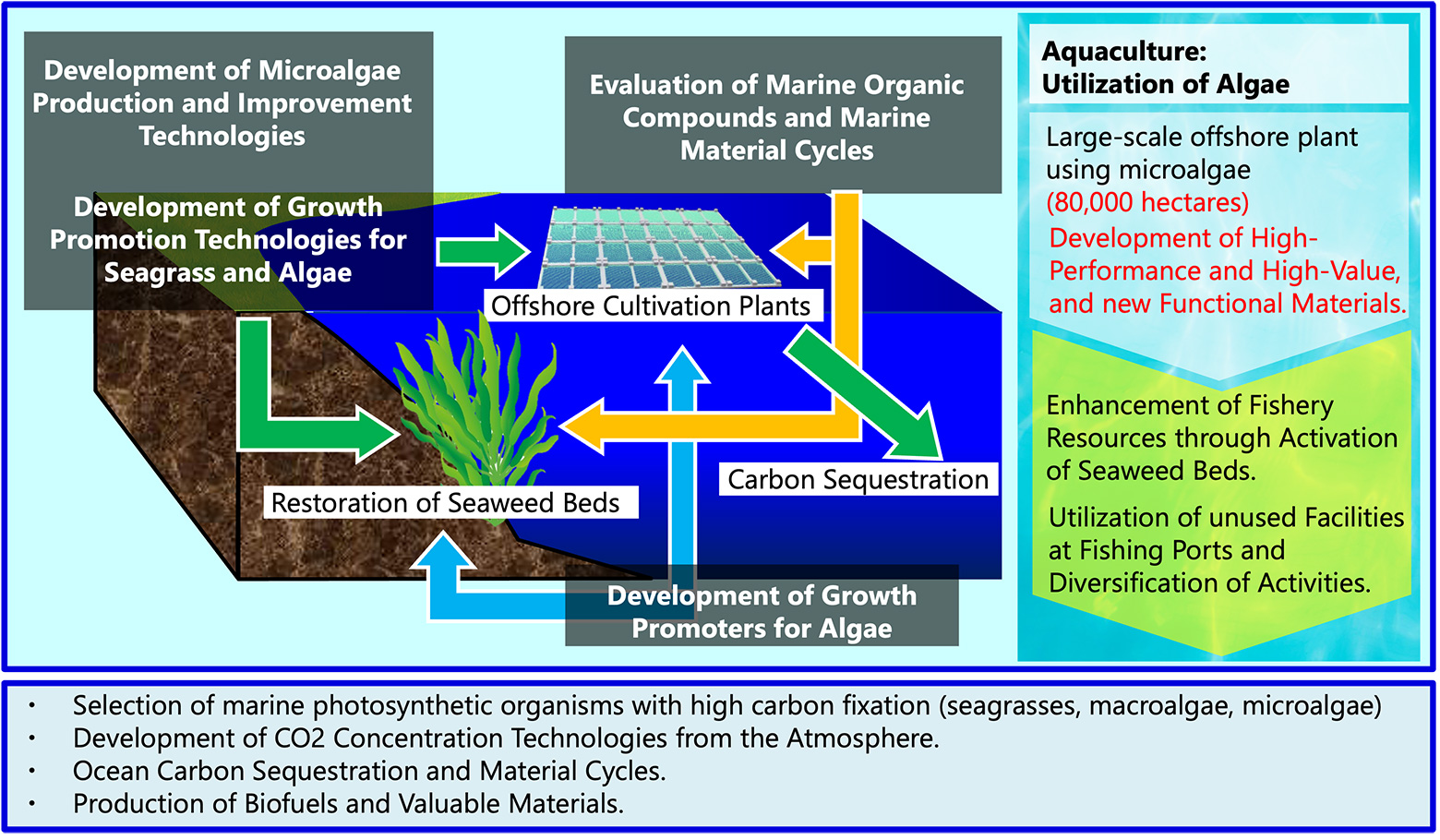 Development of Microalgae Production and Improvement Technologies

Development of Growth Promotion Technologies for Seagrass and Algae

Evaluation of Marine Organic Compounds and Marine Material Cycles

Offshore Cultivation Plants

Restoration of Seaweed Beds

Carbon Sequestration

Development of Growth Promoters for Algae

Aquaculture: Utilization of Algae

Large-scale offshore plant using microalgae (80,000 hectares)

Development of High-Performance and High-Value, and new Functional Materials.

Enhancement of Fishery Resources through Activation of Seaweed Beds.

Utilization of unused Facilities at Fishing Ports and Diversification of Activities.

・ Selection of marine photosynthetic organisms with high carbon fixation (seagrasses, macroalgae, microalgae)
・ Development of CO2 Concentration Technologies from the Atmosphere.
・ Ocean Carbon Sequestration and Material Cycles.
・ Production of Biofuels and Valuable Materials.